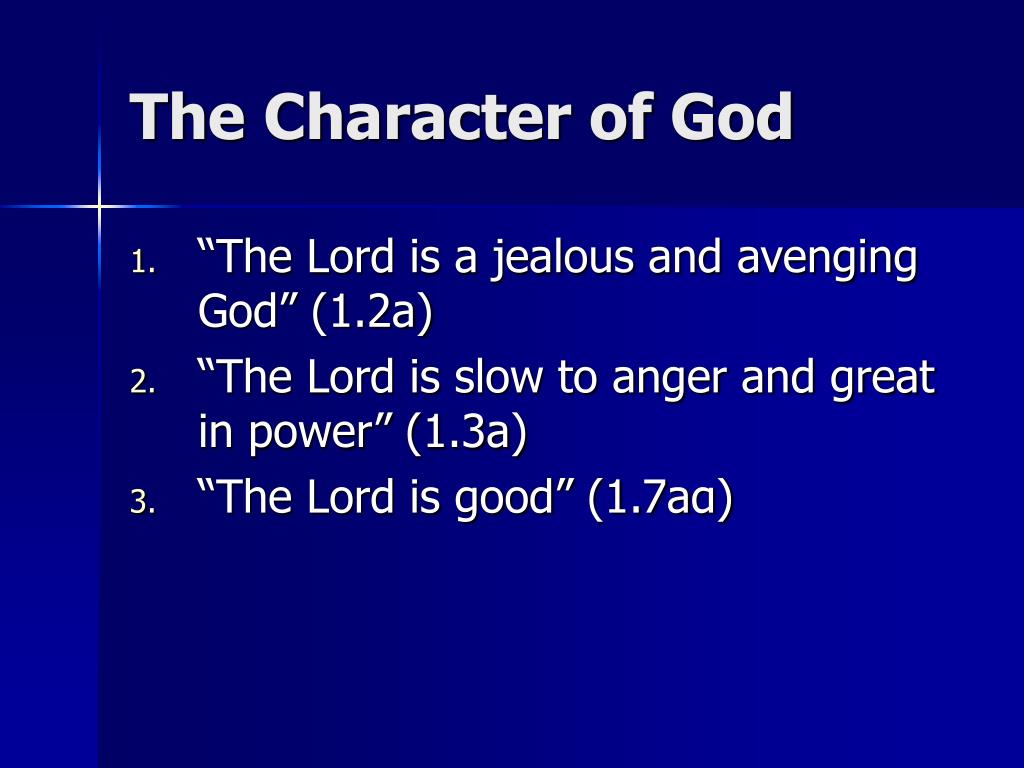 The Character of God

1. “The Lord is a jealous and avenging God” (1.2a)
2. “The Lord is slow to anger and great in power” (1.3a)
3. “The Lord is good” (1.7aα)